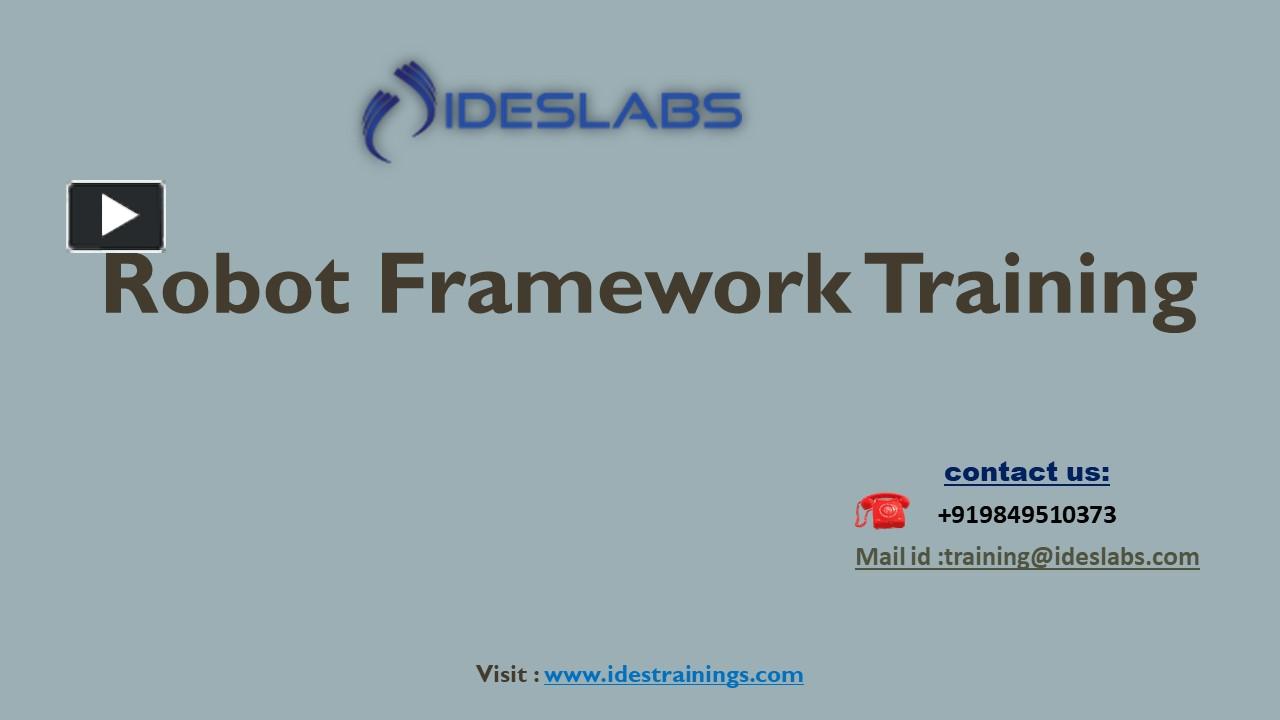 IDESLABS

Robot Framework Training

contact us:

+919849510373

Mail id :training@ideslabs.com

Visit : www.idestrainings.com